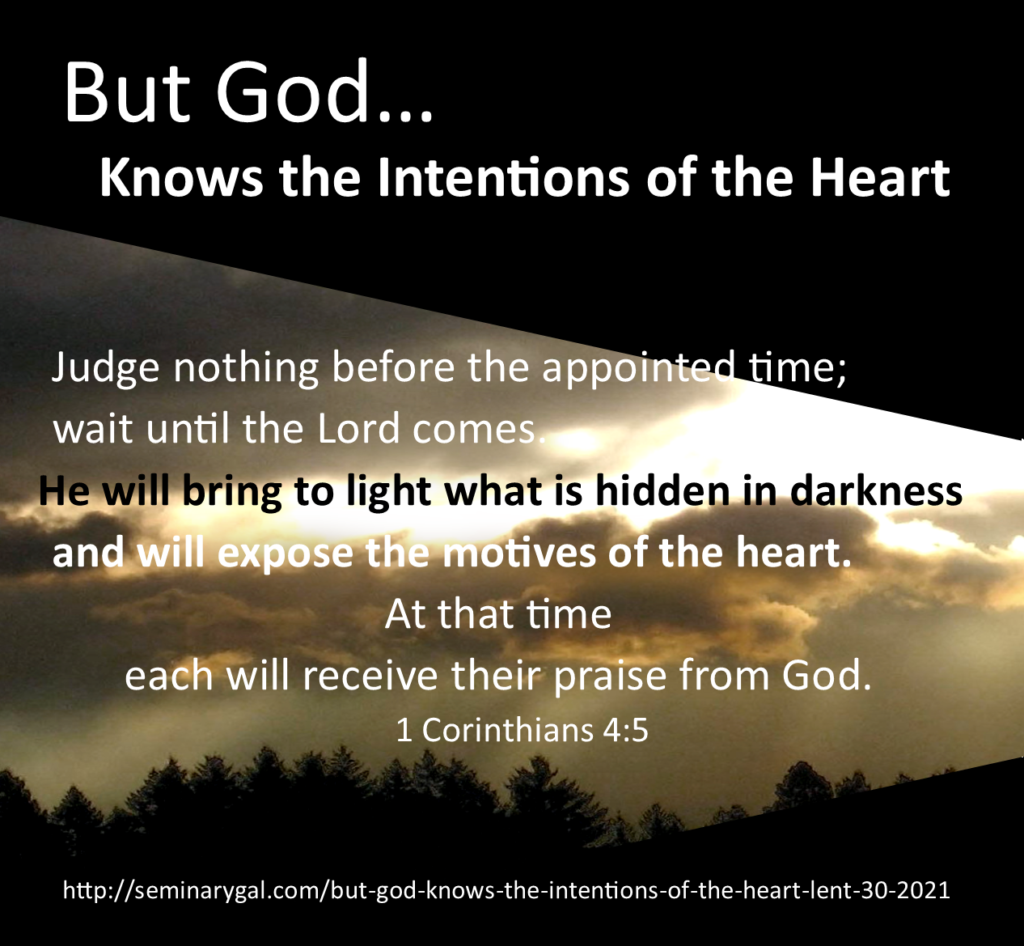 But God...
Knows the Intentions of the Heart

Judge nothing before the appointed time;
wait until the Lord comes.
He will bring to light what is hidden in darkness
and will expose the motives of the heart.
At that time
each will receive their praise from God.
1 Corinthians 4:5

http://seminarygal.com/but-god-knows-the-intentions-of-the-heart-lent-30-2021